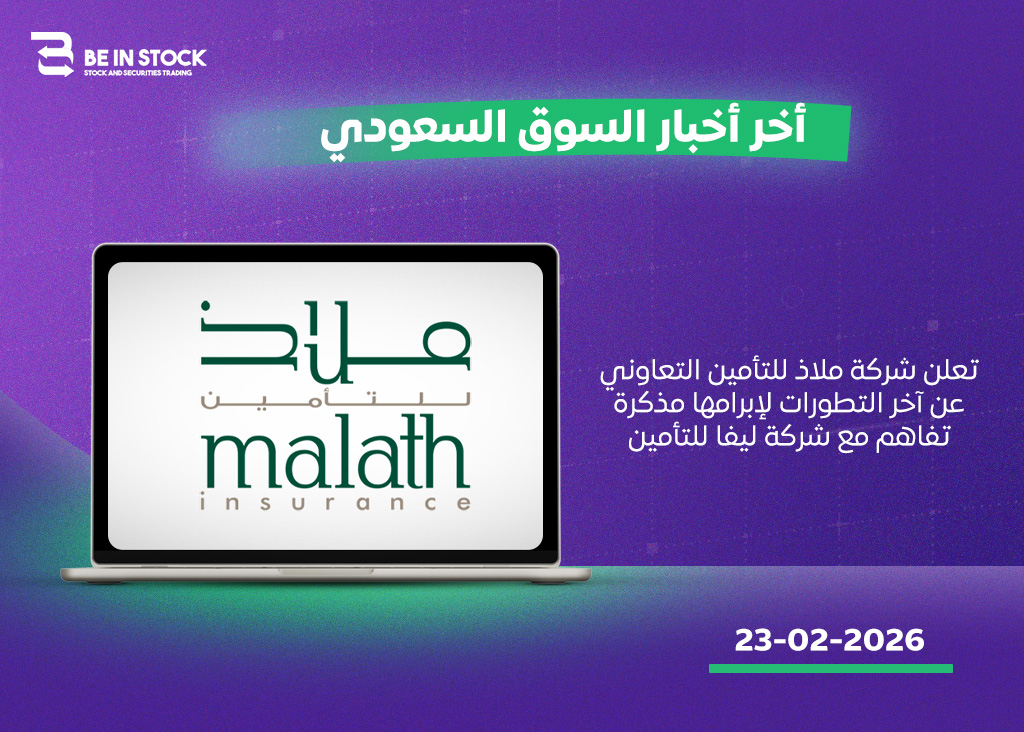 BE IN STOCK
STOCK AND SECURITIES TRADING

أخر أخبار السوق السعودي

ملاذ
للتأمين
malath
insurance

تعلن شركة ملاذ للتأمين التعاوني عن آخر التطورات لإبرامها مذكرة تفاهم مع شركة ليفا للتأمين

23-02-2026